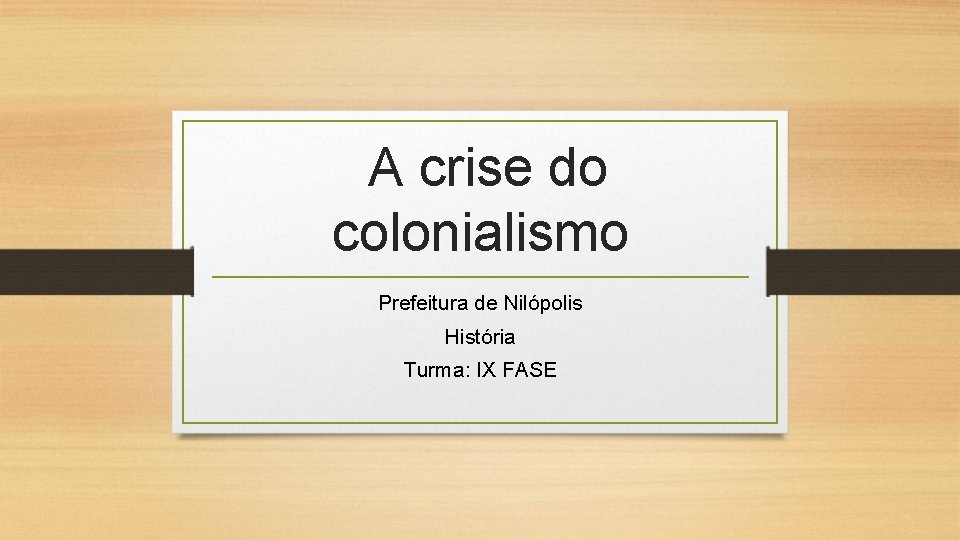 A crise do colonialismo

Prefeitura de Nilópolis

História

Turma: IX FASE